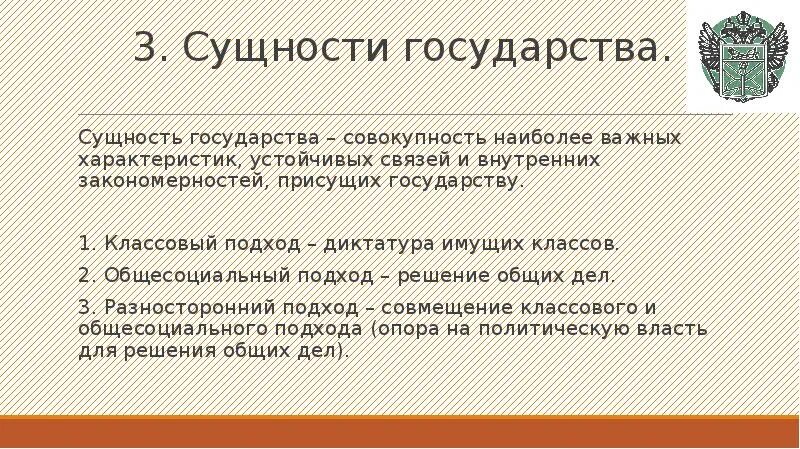 3. Сущности государства.

Сущность государства – совокупность наиболее важных характеристик, устойчивых связей и внутренних закономерностей, присущих государству.

1. Классовый подход – диктатура имущих классов.

2. Общесоциальный подход – решение общих дел.

3. Разносторонний подход – совмещение классового и общесоциального подхода (опора на политическую власть для решения общих дел).